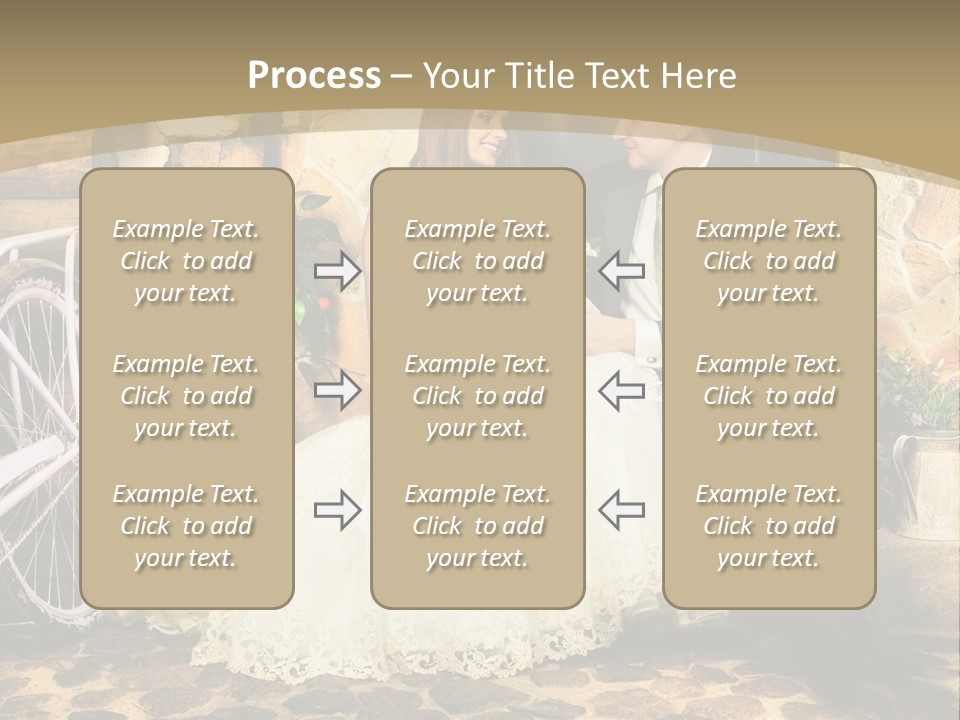 Process – Your Title Text Here

Example Text. Click to add your text.

Example Text. Click to add your text.

Example Text. Click to add your text.

Example Text. Click to add your text.

Example Text. Click to add your text.

Example Text. Click to add your text.

Example Text. Click to add your text.

Example Text. Click to add your text.

Example Text. Click to add your text.